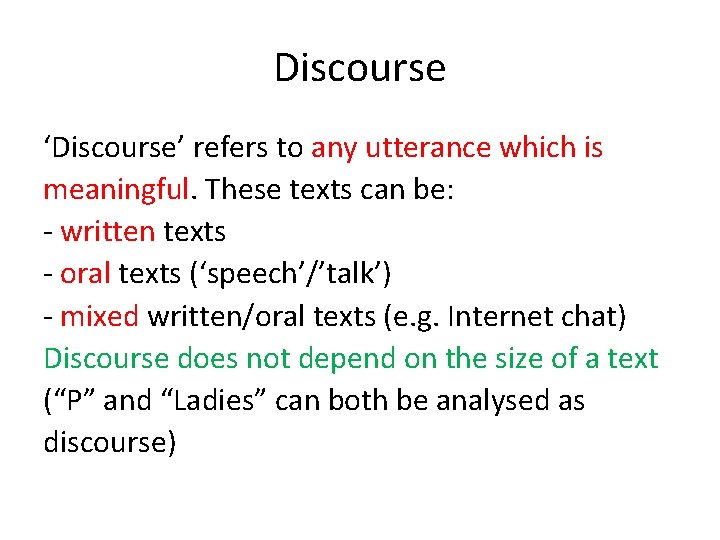 Discourse

‘Discourse’ refers to any utterance which is meaningful. These texts can be:
- written texts
- oral texts (‘speech’/’talk’)
- mixed written/oral texts (e.g. Internet chat)
Discourse does not depend on the size of a text (“P” and “Ladies” can both be analysed as discourse)